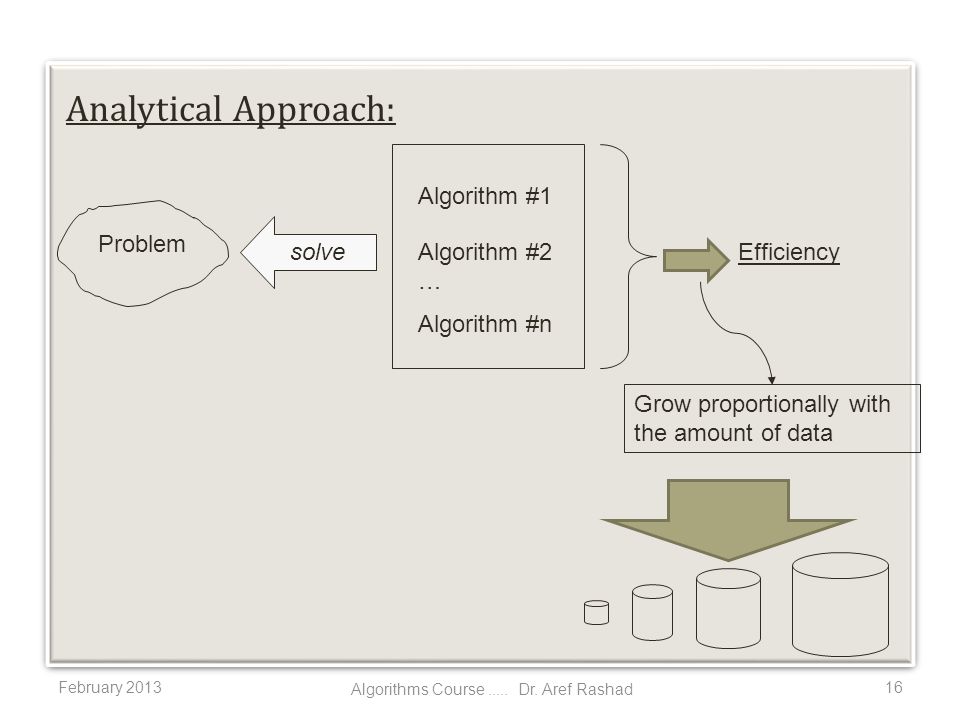 Analytical Approach:

Problem

solve

Algorithm #1

Algorithm #2

…

Algorithm #n

Efficiency

Grow proportionally with the amount of data

February 2013

Algorithms Course ..... Dr. Aref Rashad

16